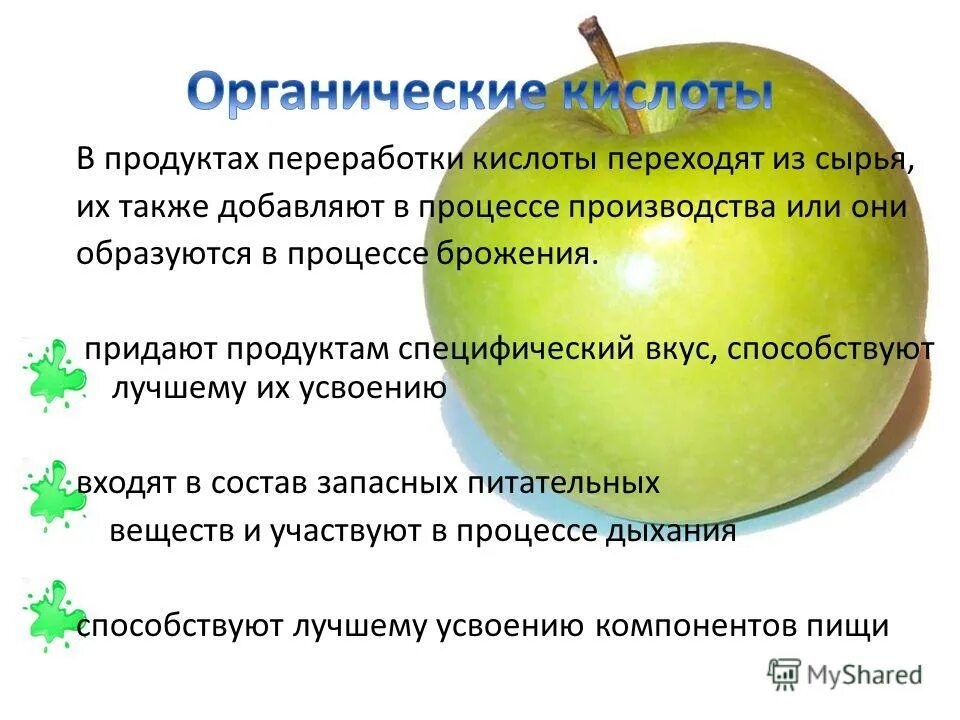 Органические кислоты

В продуктах переработки кислоты переходят из сырья, их также добавляют в процессе производства или они образуются в процессе брожения.

придают продуктам специфический вкус, способствуют лучшему их усвоению

входят в состав запасных питательных веществ и участвуют в процессе дыхания

способствуют лучшему усвоению компонентов пищи

MyShared